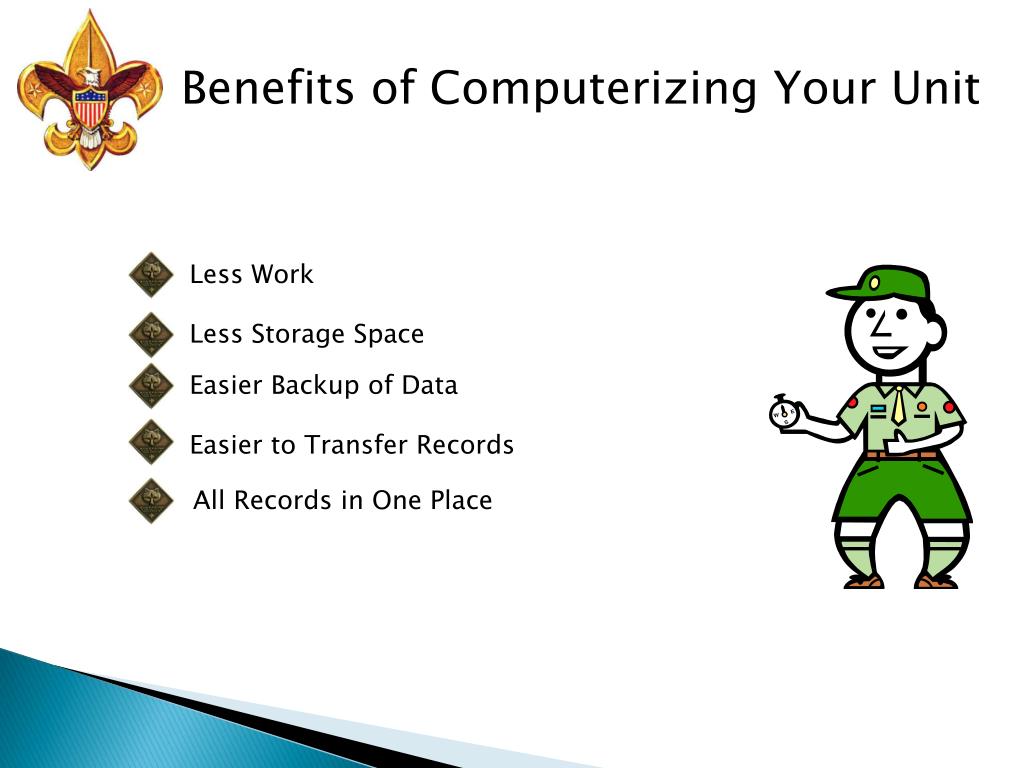 Benefits of Computerizing Your Unit

Less Work

Less Storage Space

Easier Backup of Data

Easier to Transfer Records

All Records in One Place